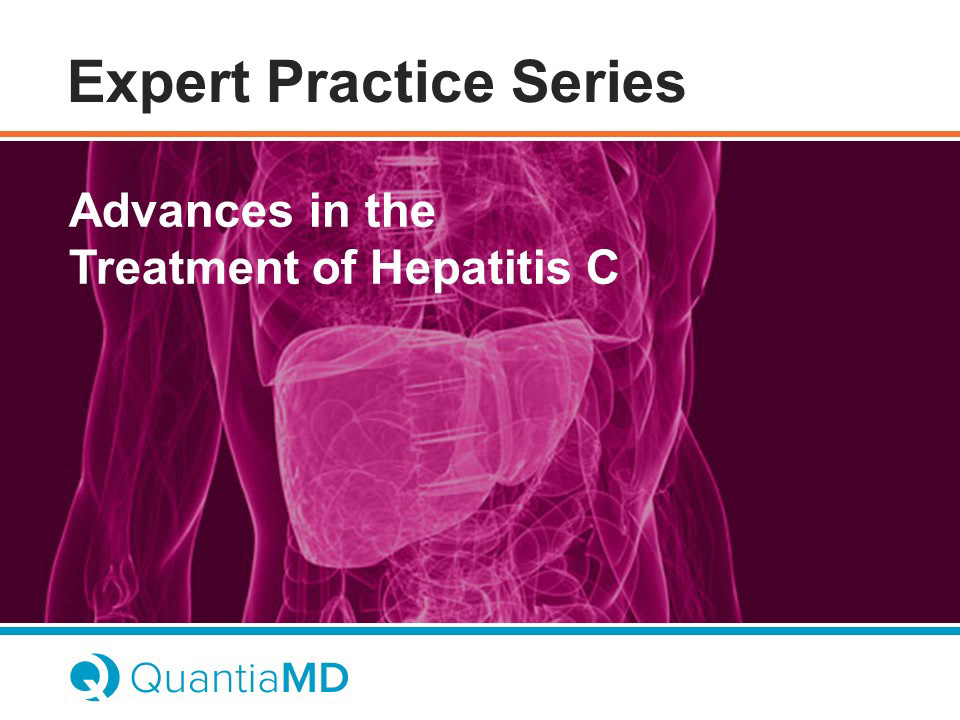 Expert Practice Series

Advances in the Treatment of Hepatitis C

QuantiaMD